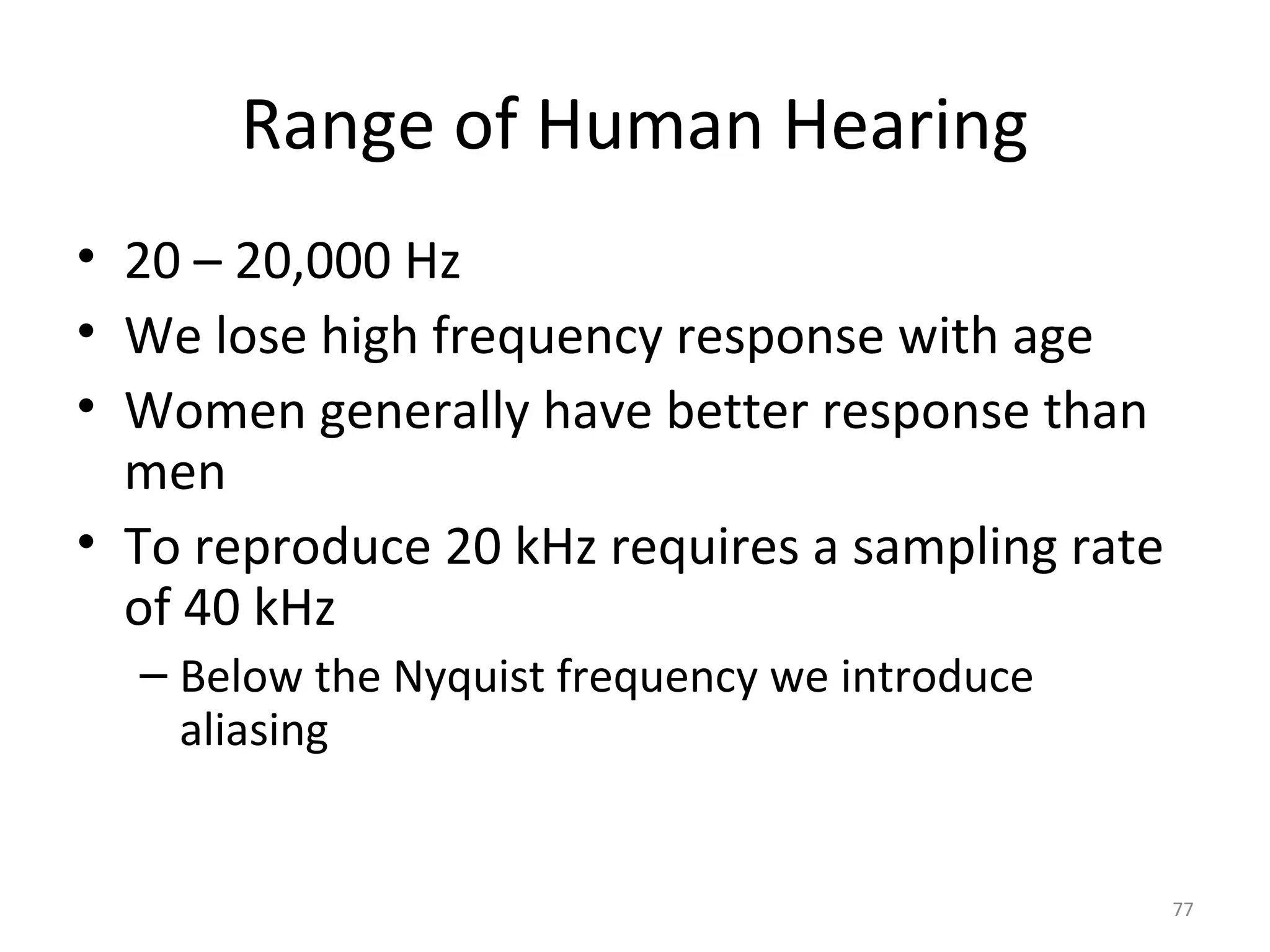 Range of Human Hearing

• 20 – 20,000 Hz
• We lose high frequency response with age
• Women generally have better response than men
• To reproduce 20 kHz requires a sampling rate of 40 kHz
– Below the Nyquist frequency we introduce aliasing

77